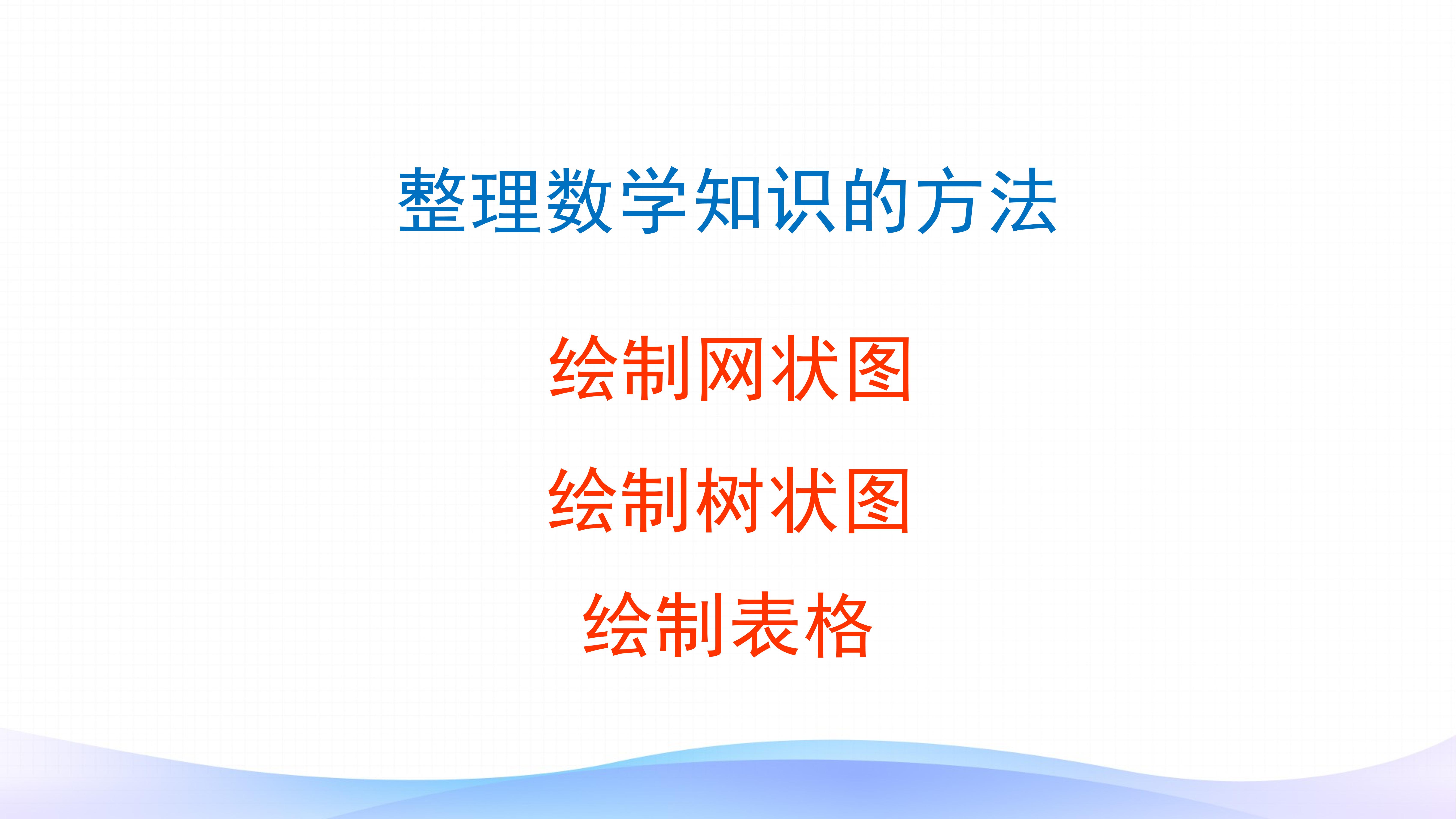 整理数学知识的方法

绘制网状图

绘制树状图

绘制表格